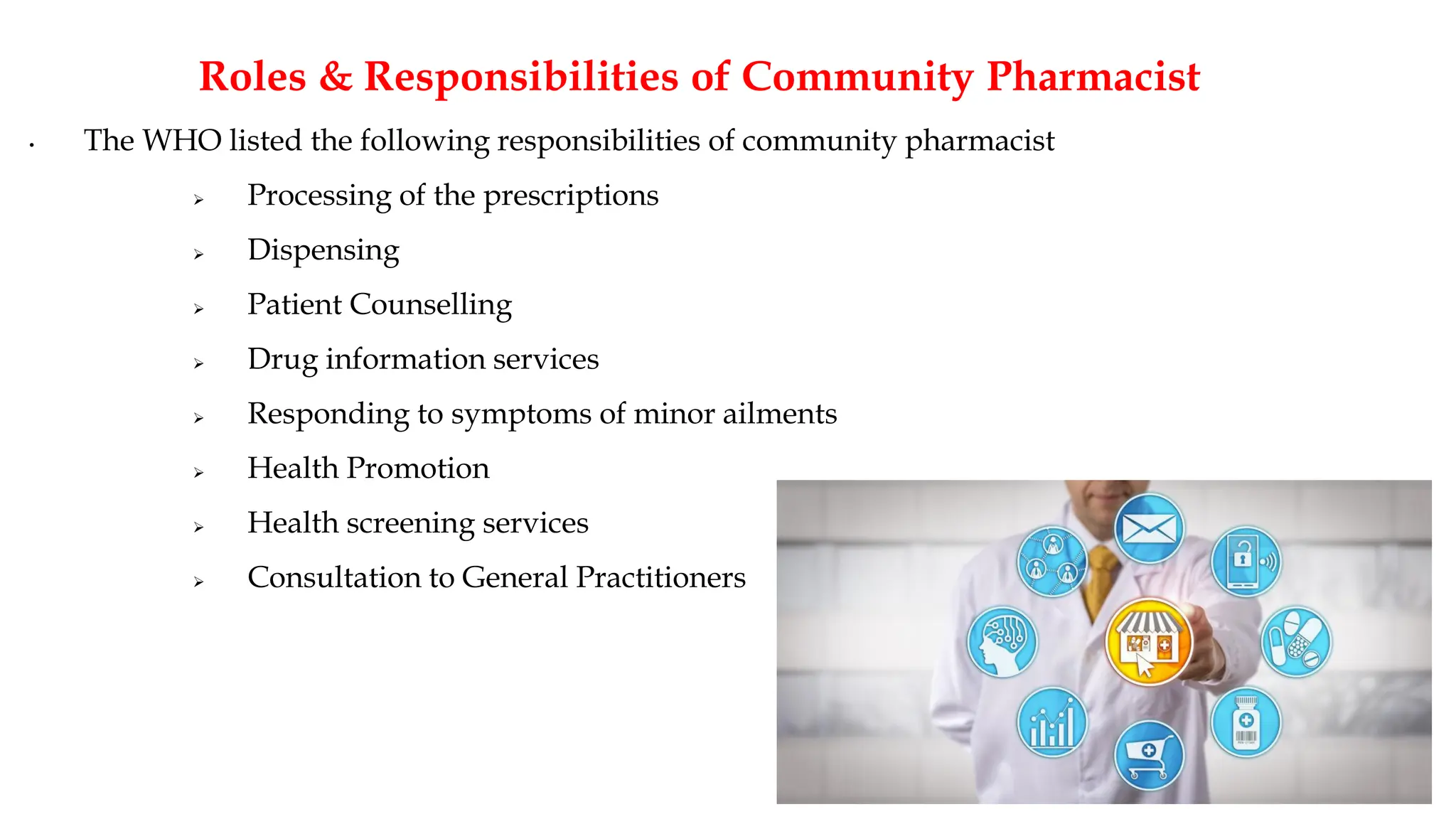 Roles & Responsibilities of Community Pharmacist

• The WHO listed the following responsibilities of community pharmacist

➢ Processing of the prescriptions
➢ Dispensing
➢ Patient Counselling
➢ Drug information services
➢ Responding to symptoms of minor ailments
➢ Health Promotion
➢ Health screening services
➢ Consultation to General Practitioners